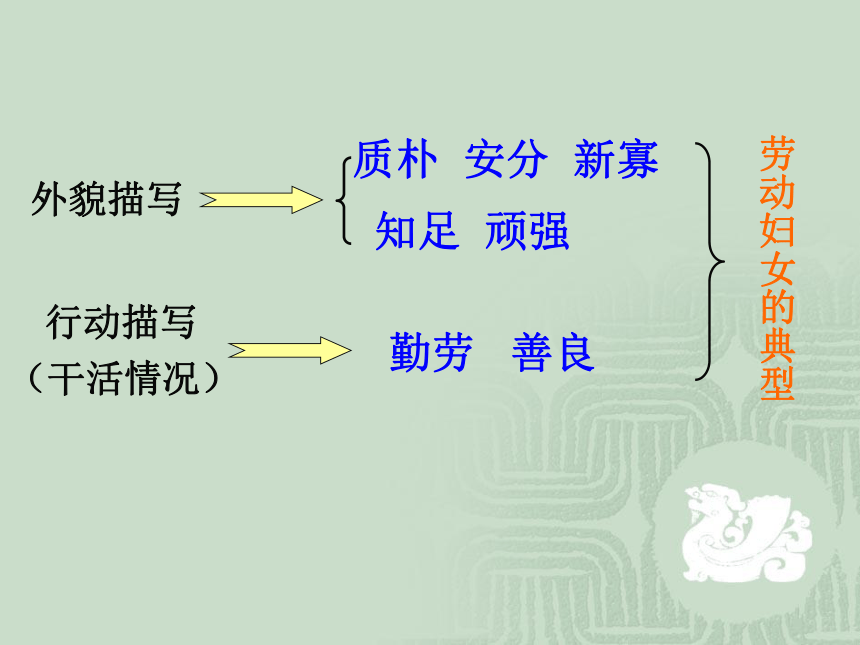 外貌描写

质朴 安分 新寡

知足 顽强

行动描写
（干活情况）

勤劳 善良

劳动妇女的典型